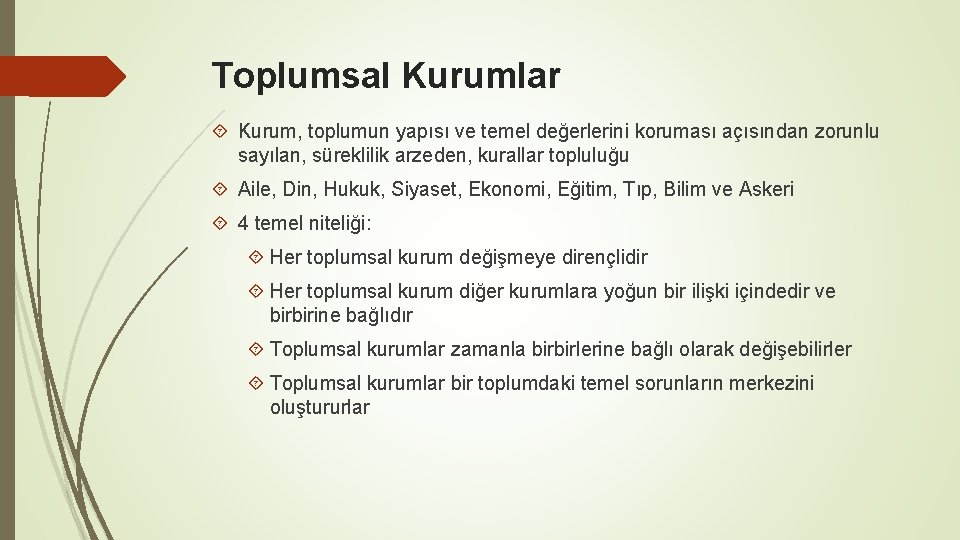 Toplumsal Kurumlar

Kurum, toplumun yapısı ve temel değerlerini koruması açısından zorunlu sayılan, süreklilik arzeden, kurallar topluluğu

Aile, Din, Hukuk, Siyaset, Ekonomi, Eğitim, Tıp, Bilim ve Askeri

4 temel niteliği:

Her toplumsal kurum değişmeye dirençlidir

Her toplumsal kurum diğer kurumlara yoğun bir ilişki içindedir ve birbirine bağlıdır

Toplumsal kurumlar zamanla birbirlerine bağlı olarak değişebilirler

Toplumsal kurumlar bir toplumdaki temel sorunların merkezini oluştururlar